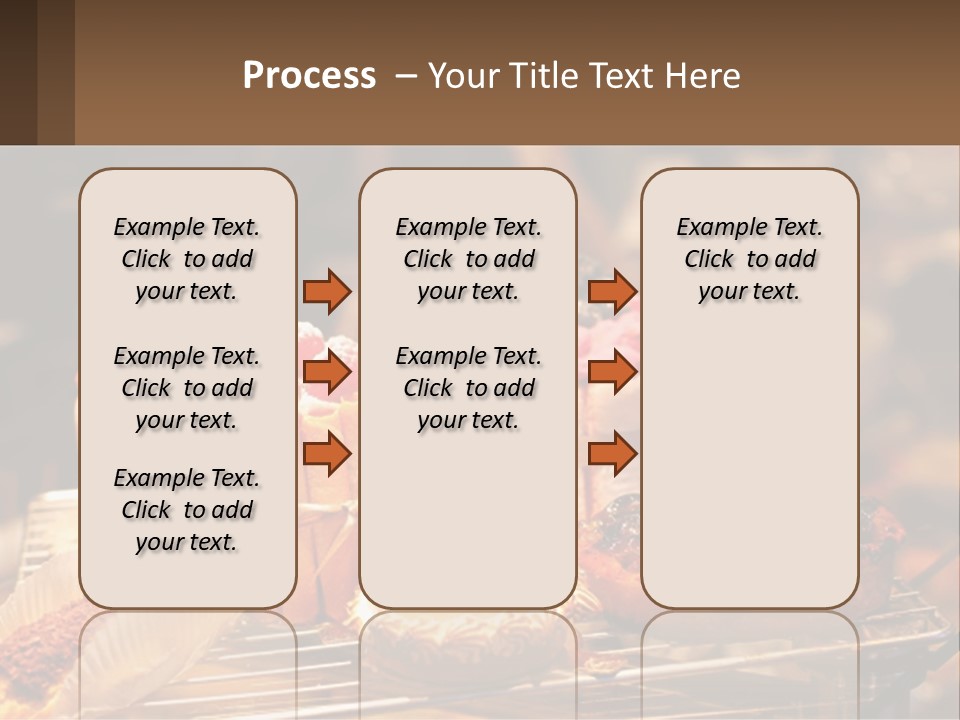 Process – Your Title Text Here

Example Text. Click to add your text.

Example Text. Click to add your text.

Example Text. Click to add your text.

Example Text. Click to add your text.

Example Text. Click to add your text.

Example Text. Click to add your text.